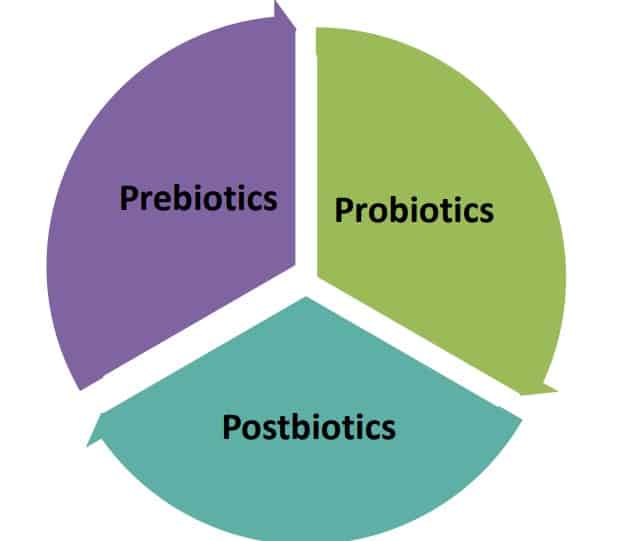 Prebiotics

Probiotics

Postbiotics